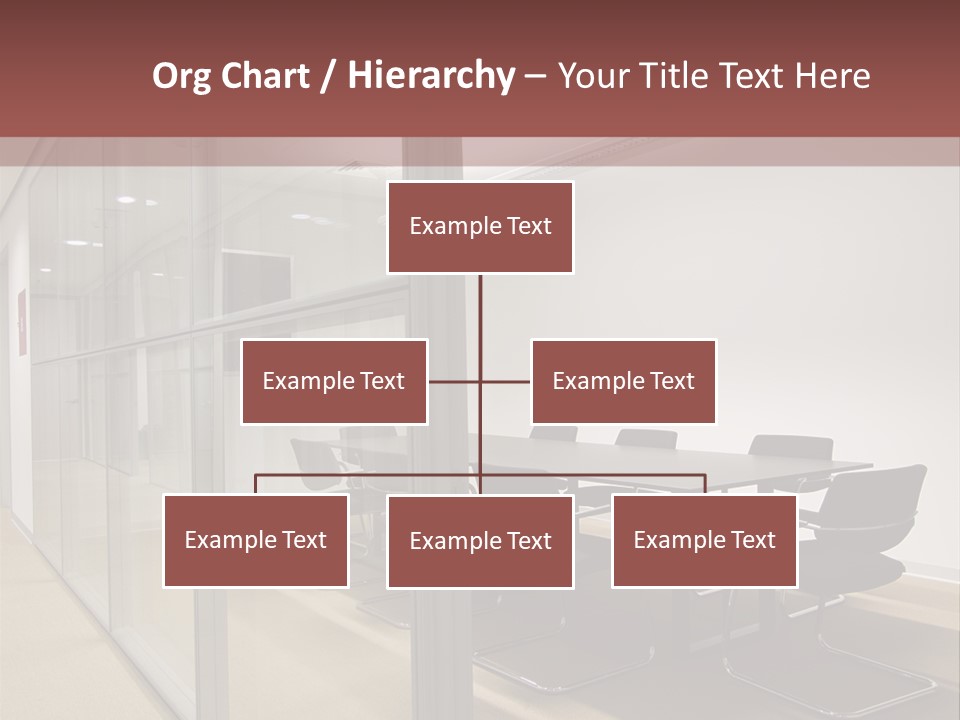 Org Chart / Hierarchy – Your Title Text Here

Example Text

Example Text

Example Text

Example Text

Example Text

Example Text